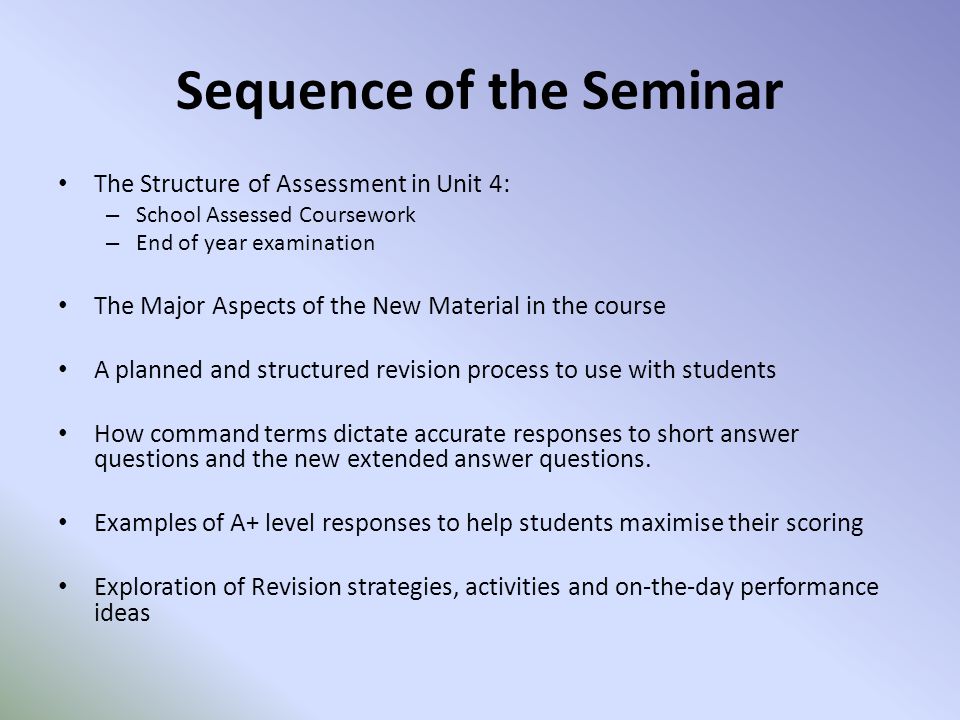 Sequence of the Seminar

• The Structure of Assessment in Unit 4:
– School Assessed Coursework
– End of year examination

• The Major Aspects of the New Material in the course

• A planned and structured revision process to use with students

• How command terms dictate accurate responses to short answer questions and the new extended answer questions.

• Examples of A+ level responses to help students maximise their scoring

• Exploration of Revision strategies, activities and on-the-day performance ideas